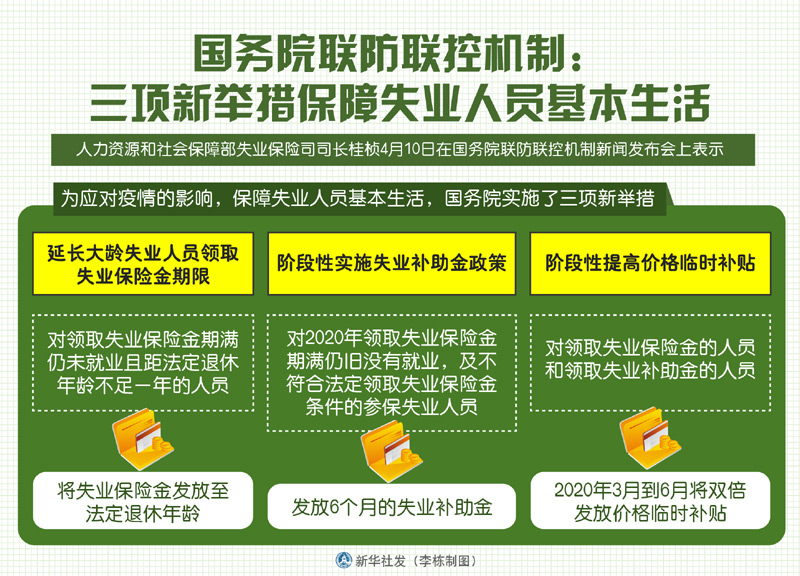 国务院联防联控机制：
三项新举措保障失业人员基本生活

人力资源和社会保障部失业保险司司长桂桢4月10日在国务院联防联控机制新闻发布会上表示

为应对疫情的影响，保障失业人员基本生活，国务院实施了三项新举措

延长大龄失业人员领取失业保险金期限

对领取失业保险金期满仍未就业且距法定退休年龄不足一年的人员

将失业保险金发放至法定退休年龄

阶段性实施失业补助金政策

对2020年领取失业保险金期满仍旧没有就业，及不符合法定领取失业保险金条件的参保失业人员

发放6个月的失业补助金

阶段性提高价格临时补贴

对领取失业保险金的人员和领取失业补助金的人员

2020年3月到6月将双倍发放价格临时补贴

新华社发（李栋制图）